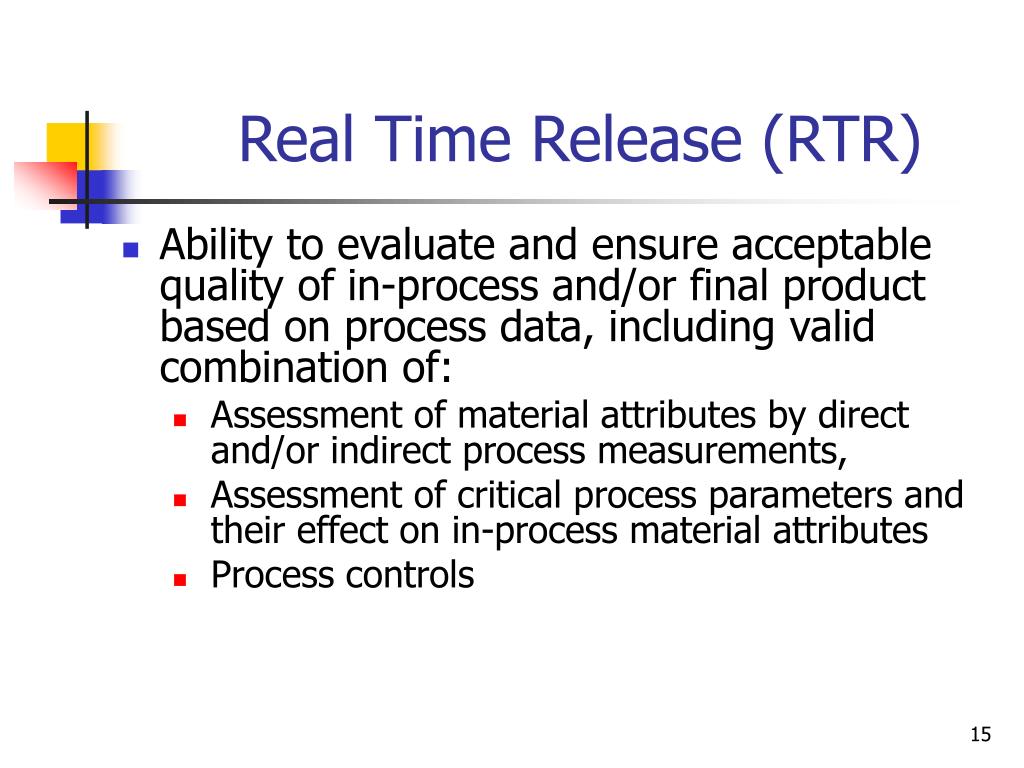 Real Time Release (RTR)

- Ability to evaluate and ensure acceptable quality of in-process and/or final product based on process data, including valid combination of:
  - Assessment of material attributes by direct and/or indirect process measurements,
  - Assessment of critical process parameters and their effect on in-process material attributes
  - Process controls

15